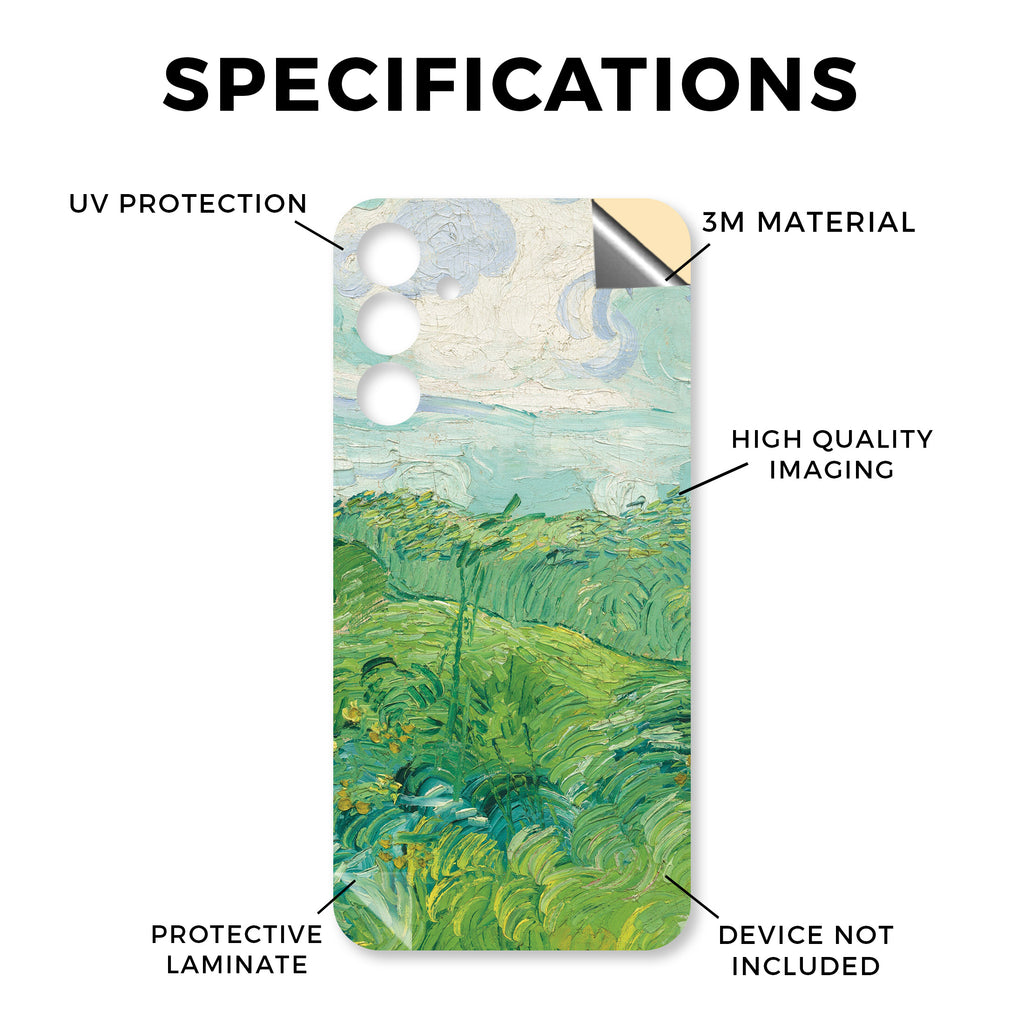 SPECIFICATIONS

UV PROTECTION

3M MATERIAL

HIGH QUALITY IMAGING

PROTECTIVE LAMINATE

DEVICE NOT INCLUDED